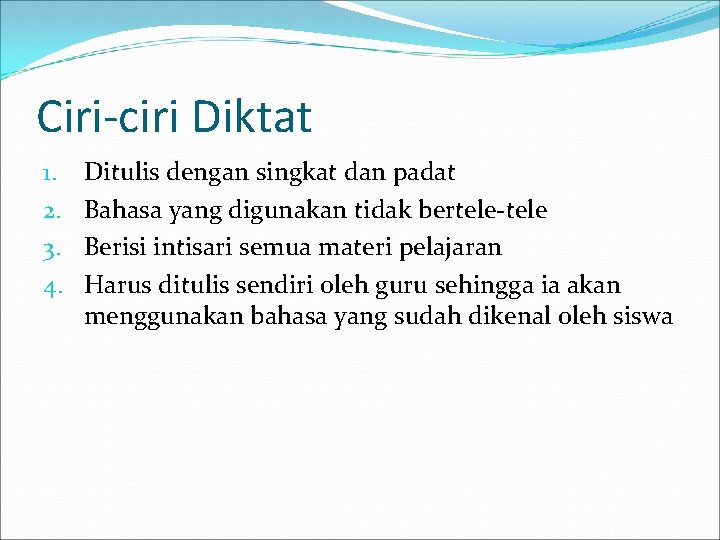 Ciri-ciri Diktat

1. Ditulis dengan singkat dan padat
2. Bahasa yang digunakan tidak bertele-tele
3. Berisi intisari semua materi pelajaran
4. Harus ditulis sendiri oleh guru sehingga ia akan menggunakan bahasa yang sudah dikenal oleh siswa